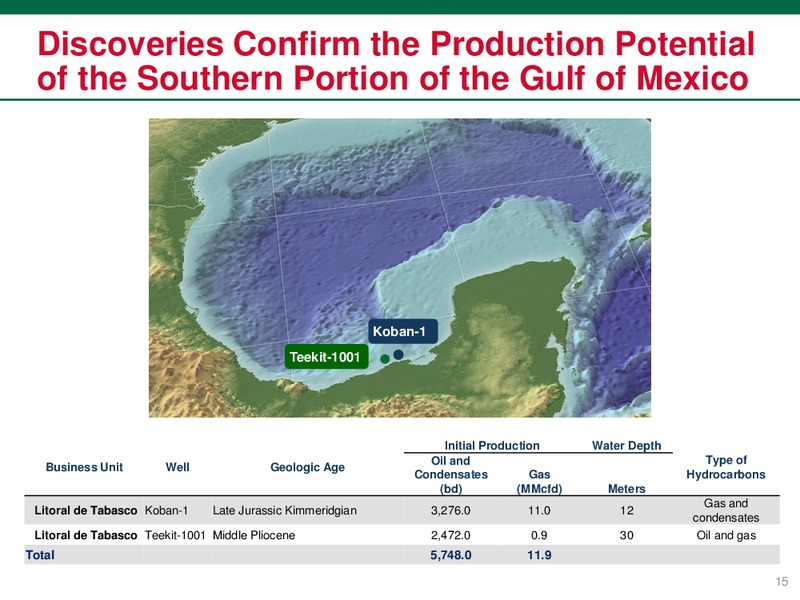 Discoveries Confirm the Production Potential of the Southern Portion of the Gulf of Mexico

Koban-1

Teekit-1001

| Business Unit | Well | Geologic Age | Initial Production: Oil and Condensates (bd) | Initial Production: Gas (MMcfd) | Water Depth: Meters | Type of Hydrocarbons |
|---|---|---|---|---|---|---|
| Litoral de Tabasco | Koban-1 | Late Jurassic Kimmeridgian | 3,276.0 | 11.0 | 12 | Gas and condensates |
| Litoral de Tabasco | Teekit-1001 | Middle Pliocene | 2,472.0 | 0.9 | 30 | Oil and gas |
| Total | | | 5,748.0 | 11.9 | | |

15